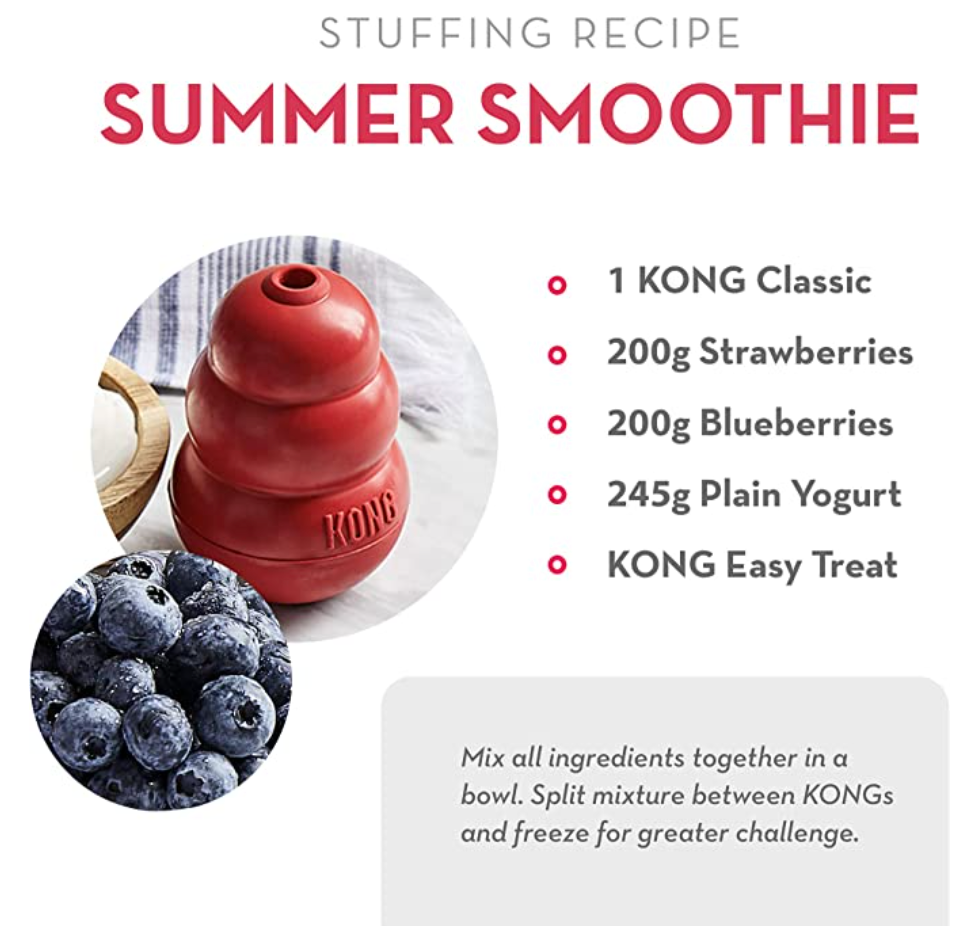 STUFFING RECIPE
SUMMER SMOOTHIE

KONG

• 1 KONG Classic
• 200g Strawberries
• 200g Blueberries
• 245g Plain Yogurt
• KONG Easy Treat

Mix all ingredients together in a bowl. Split mixture between KONGs and freeze for greater challenge.